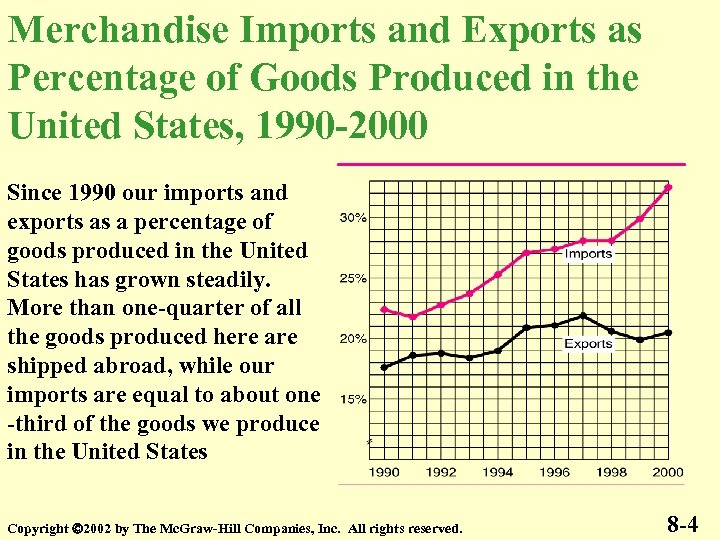 Merchandise Imports and Exports as Percentage of Goods Produced in the United States, 1990-2000

Since 1990 our imports and exports as a percentage of goods produced in the United States has grown steadily. More than one-quarter of all the goods produced here are shipped abroad, while our imports are equal to about one -third of the goods we produce in the United States

30%
25%
20%
15%
Imports
Exports
1990
1992
1994
1996
1998
2000

Copyright ©2002 by The McGraw-Hill Companies, Inc. All rights reserved.

8-4